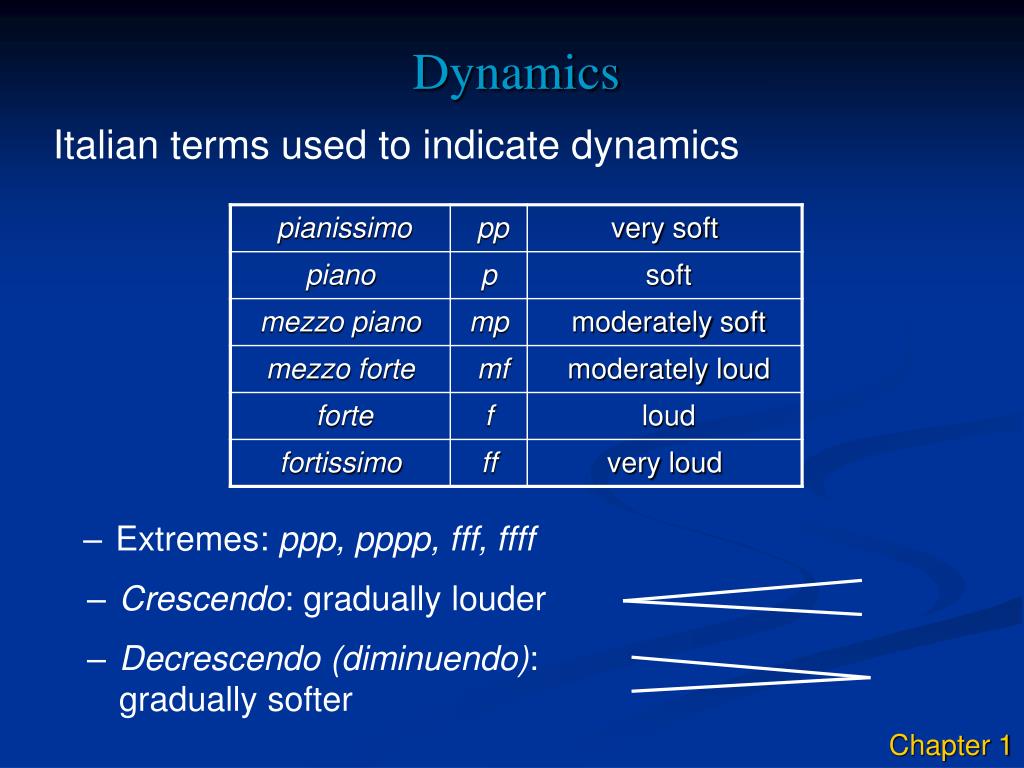 Dynamics

Italian terms used to indicate dynamics

| pianissimo | pp | very soft |
|---|---|---|
| piano | p | soft |
| mezzo piano | mp | moderately soft |
| mezzo forte | mf | moderately loud |
| forte | f | loud |
| fortissimo | ff | very loud |

– Extremes: ppp, pppp, fff, ffff

– Crescendo: gradually louder

– Decrescendo (diminuendo): gradually softer

Chapter 1